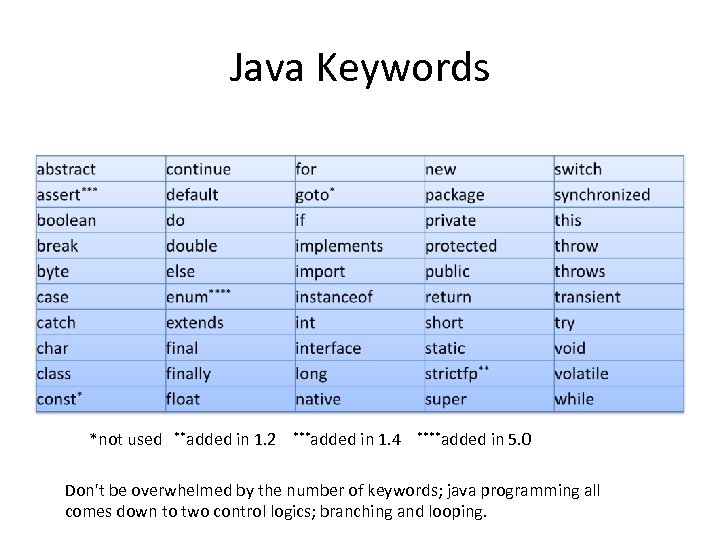 Java Keywords

| abstract | continue | for | new | switch |
|---|---|---|---|---|
| assert*** | default | goto* | package | synchronized |
| boolean | do | if | private | this |
| break | double | implements | protected | throw |
| byte | else | import | public | throws |
| case | enum**** | instanceof | return | transient |
| catch | extends | int | short | try |
| char | final | interface | static | void |
| class | finally | long | strictfp** | volatile |
| const* | float | native | super | while |

*not used **added in 1.2 ***added in 1.4 ****added in 5.0

Don't be overwhelmed by the number of keywords; java programming all comes down to two control logics; branching and looping.